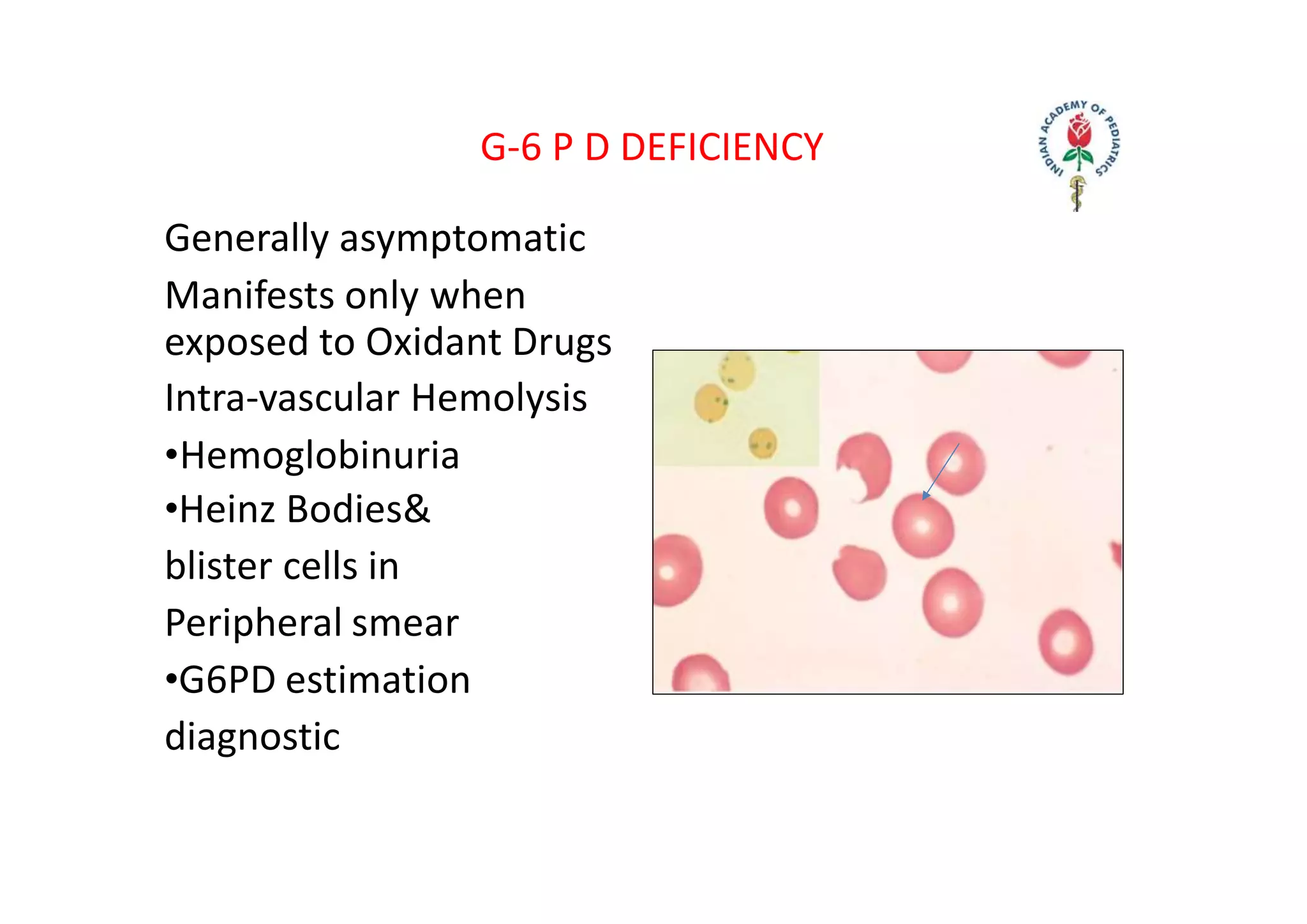 G-6 P D DEFICIENCY

INDIAN ACADEMY OF PEDIATRICS

Generally asymptomatic

Manifests only when exposed to Oxidant Drugs

Intra-vascular Hemolysis

•Hemoglobinuria

•Heinz Bodies&

blister cells in

Peripheral smear

•G6PD estimation

diagnostic